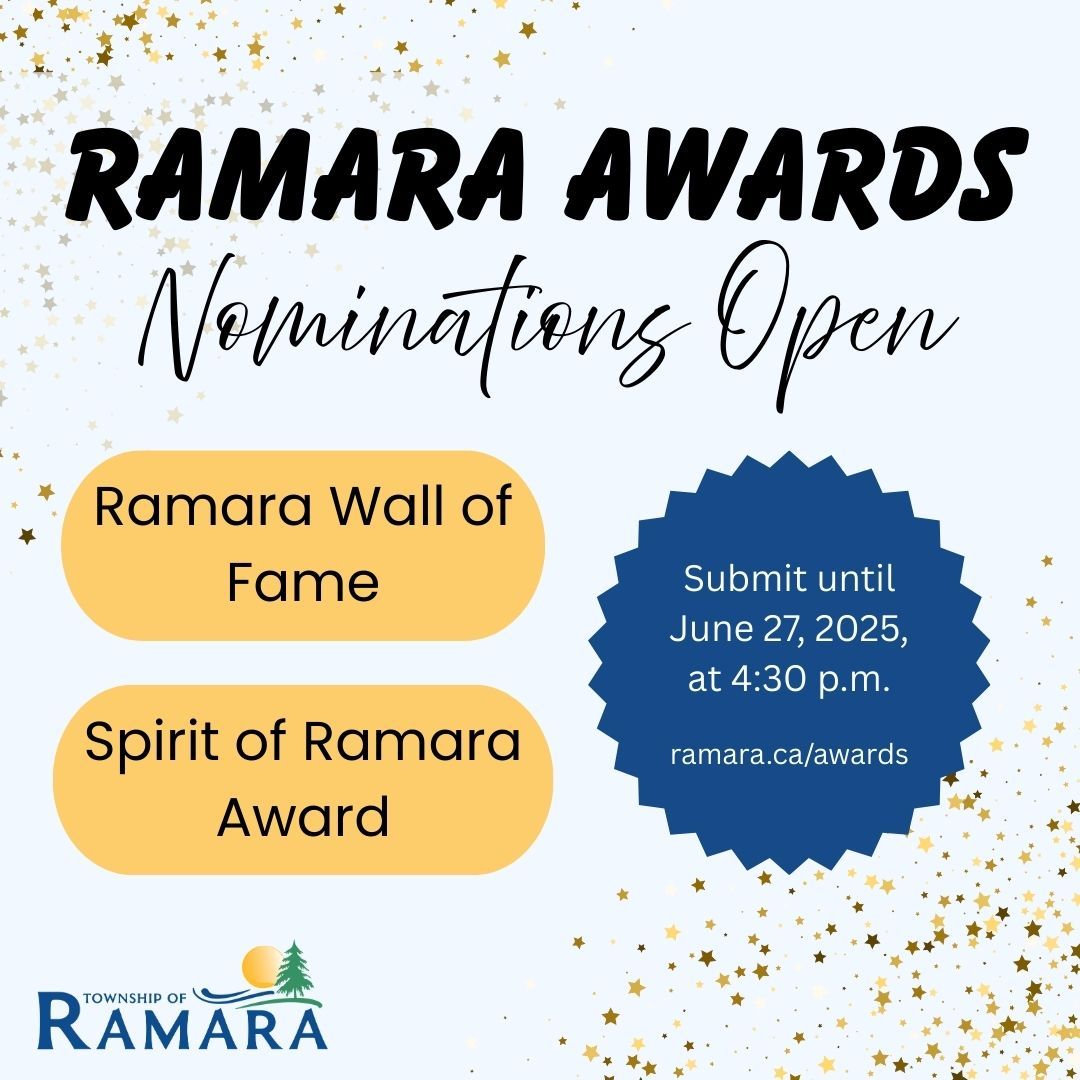 RAMARA AWARDS

Nominations Open

Ramara Wall of Fame

Spirit of Ramara Award

Submit until June 27, 2025, at 4:30 p.m.

ramara.ca/awards

TOWNSHIP OF RAMARA